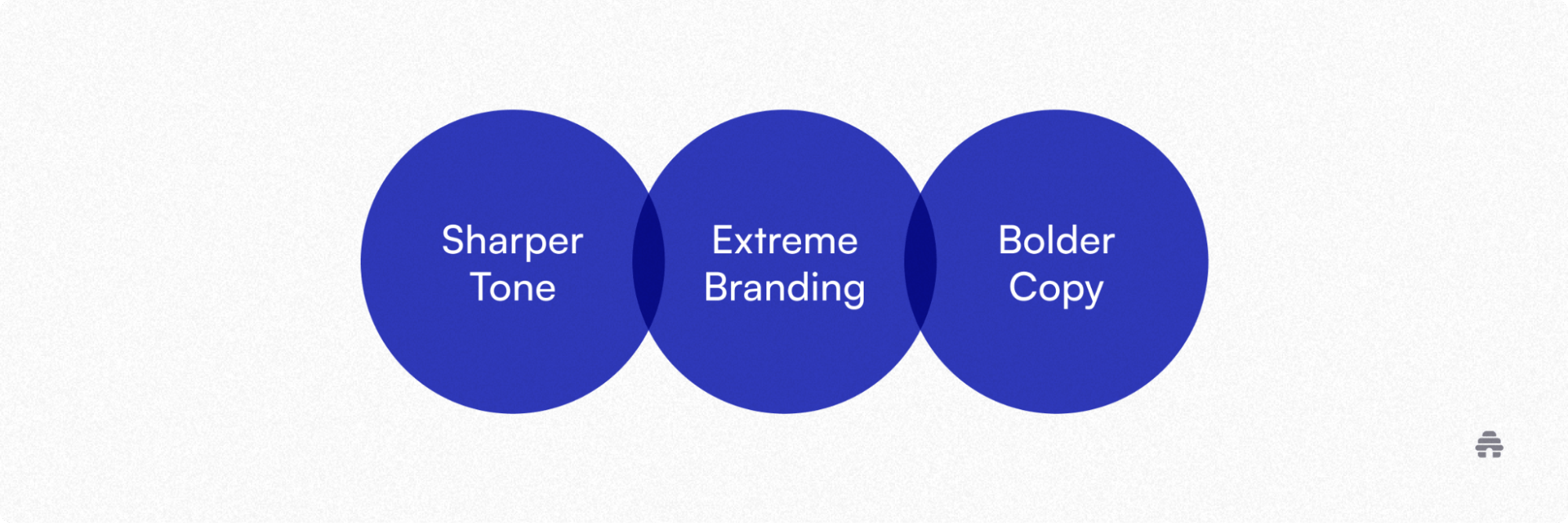 Sharper Tone

Extreme Branding

Bolder Copy